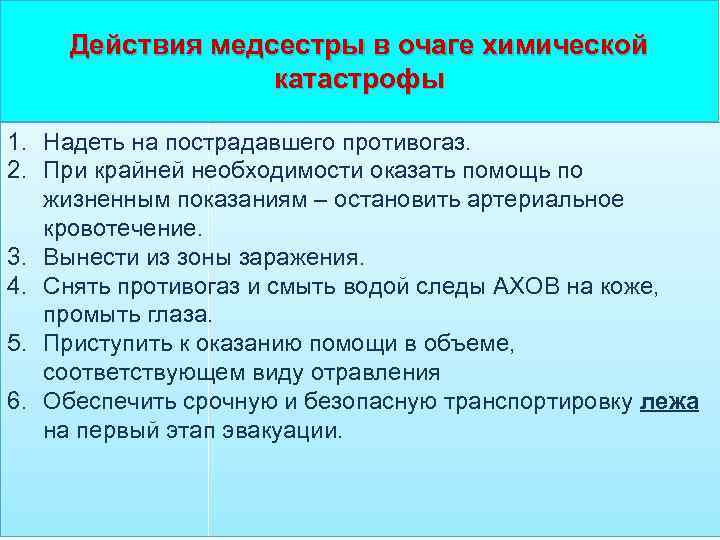 Действия медсестры в очаге химической катастрофы

1. Надеть на пострадавшего противогаз.
2. При крайней необходимости оказать помощь по жизненным показаниям – остановить артериальное кровотечение.
3. Вынести из зоны заражения.
4. Снять противогаз и смыть водой следы АХОВ на коже, промыть глаза.
5. Приступить к оказанию помощи в объеме, соответствующем виду отравления
6. Обеспечить срочную и безопасную транспортировку лежа на первый этап эвакуации.